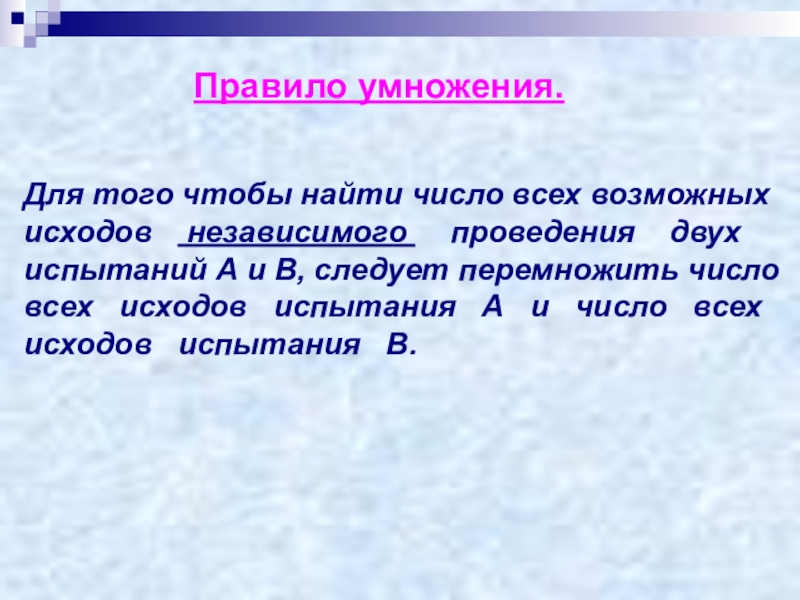 Правило умножения.

Для того чтобы найти число всех возможных исходов независимого проведения двух испытаний А и В, следует перемножить число всех исходов испытания А и число всех исходов испытания В.